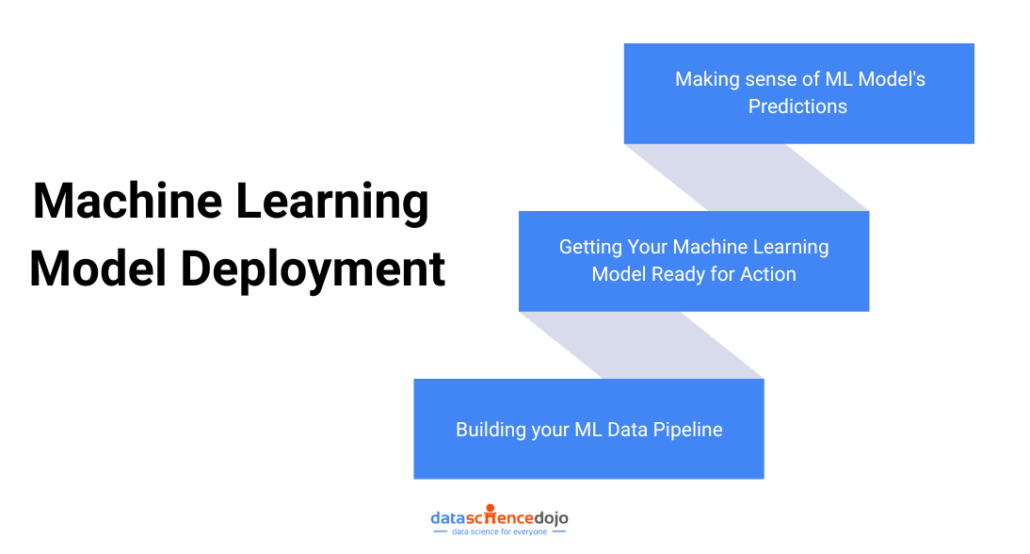 Machine Learning Model Deployment

Making sense of ML Model's Predictions

Getting Your Machine Learning Model Ready for Action

Building your ML Data Pipeline

datasciencedojo
data science for everyone